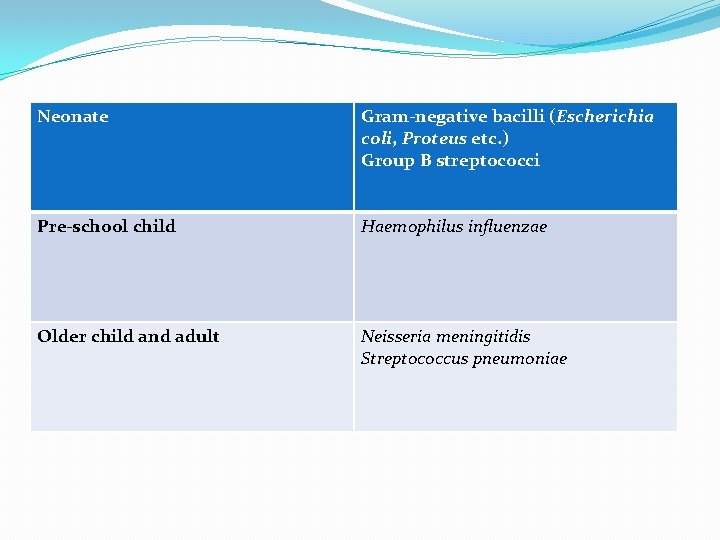 | Neonate | Gram-negative bacilli (Escherichia coli, Proteus etc.) Group B streptococci |
|---|---|
| Pre-school child | Haemophilus influenzae |
| Older child and adult | Neisseria meningitidis Streptococcus pneumoniae |